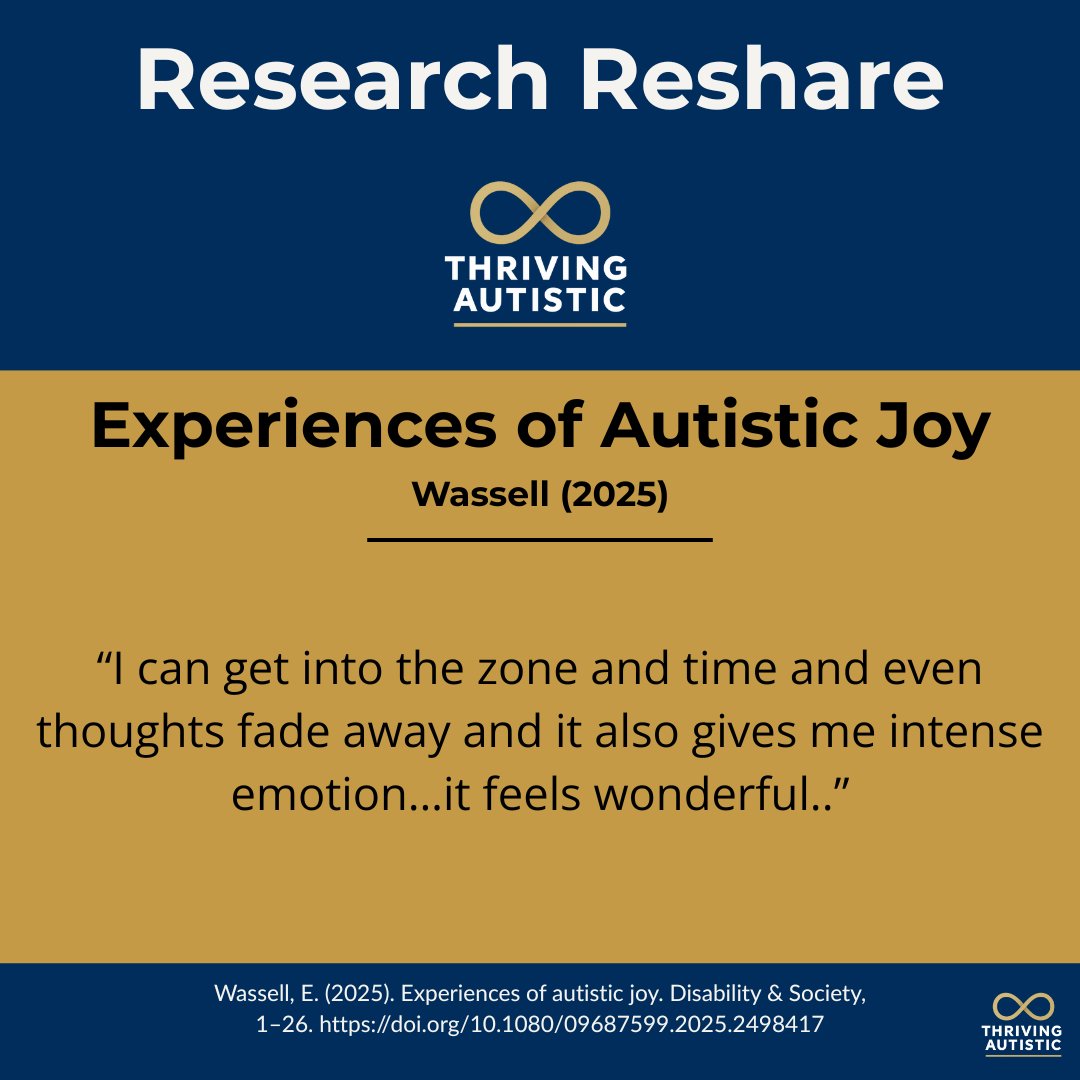 Research Reshare

THRIVING AUTISTIC

Experiences of Autistic Joy

Wassell (2025)

“I can get into the zone and time and even thoughts fade away and it also gives me intense emotion…it feels wonderful..”

Wassell, E. (2025). Experiences of autistic joy. Disability & Society, 1–26. https://doi.org/10.1080/09687599.2025.2498417

THRIVING AUTISTIC